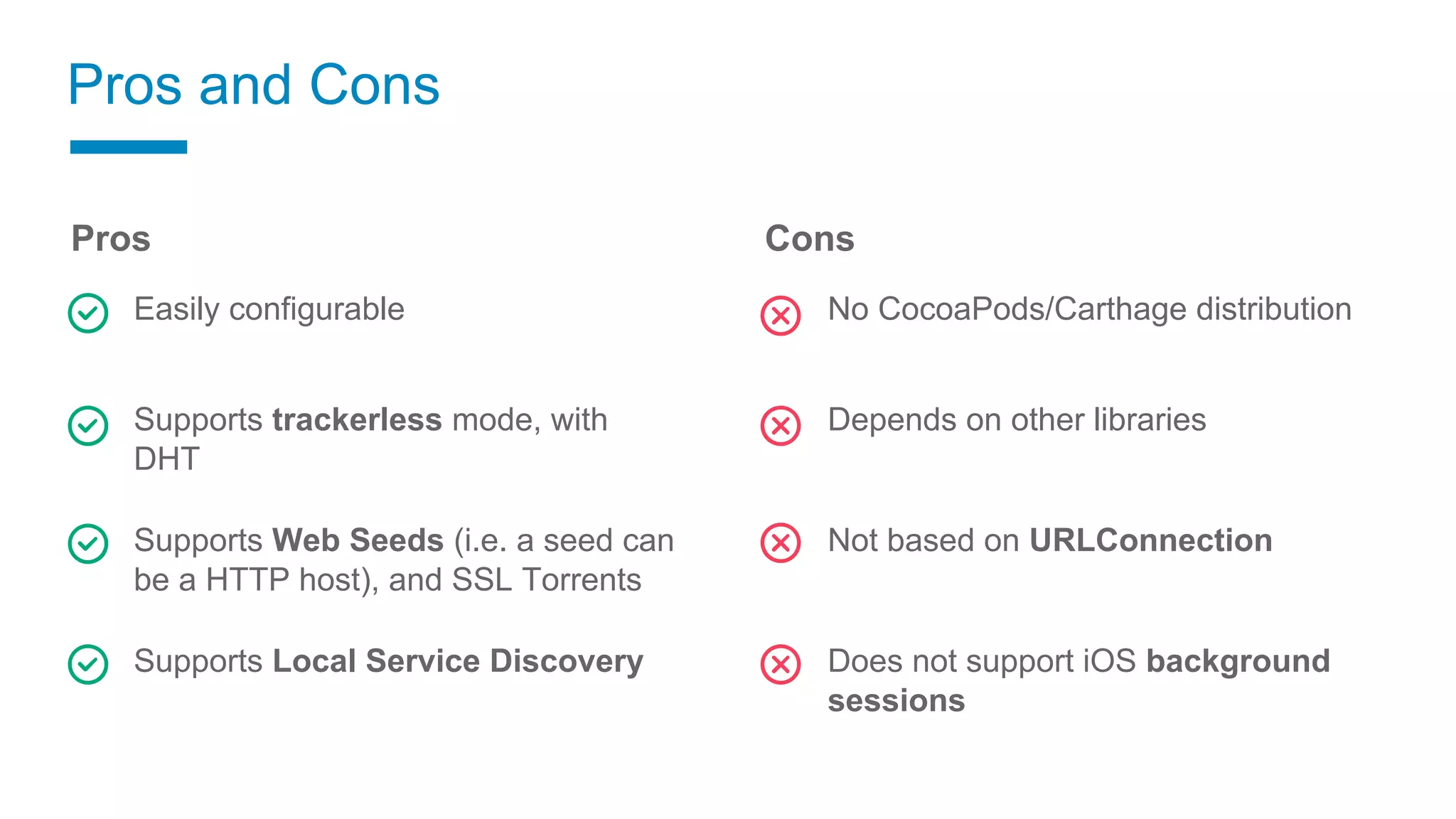 Pros and Cons

Pros

Easily configurable

Supports trackerless mode, with DHT

Supports Web Seeds (i.e. a seed can be a HTTP host), and SSL Torrents

Supports Local Service Discovery

Cons

No CocoaPods/Carthage distribution

Depends on other libraries

Not based on URLConnection

Does not support iOS background sessions